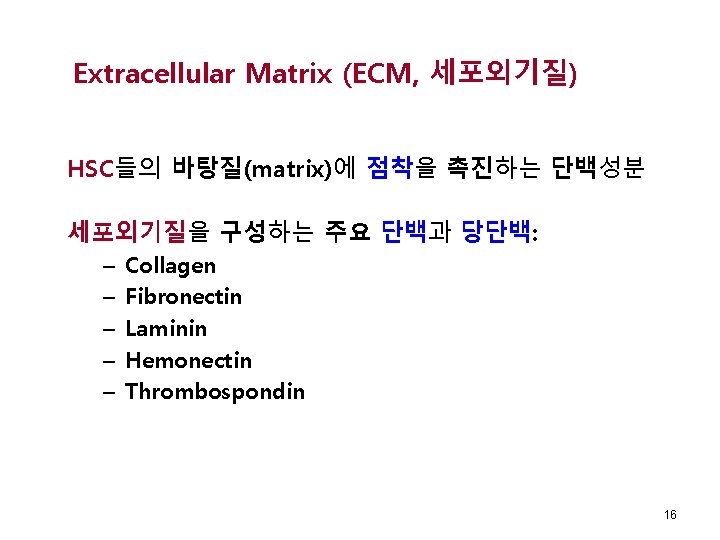 Extracellular Matrix (ECM, 세포외기질)

HSC들의 바탕질(matrix)에 점착을 촉진하는 단백성분

세포외기질을 구성하는 주요 단백과 당단백:
– Collagen
– Fibronectin
– Laminin
– Hemonectin
– Thrombospondin

16